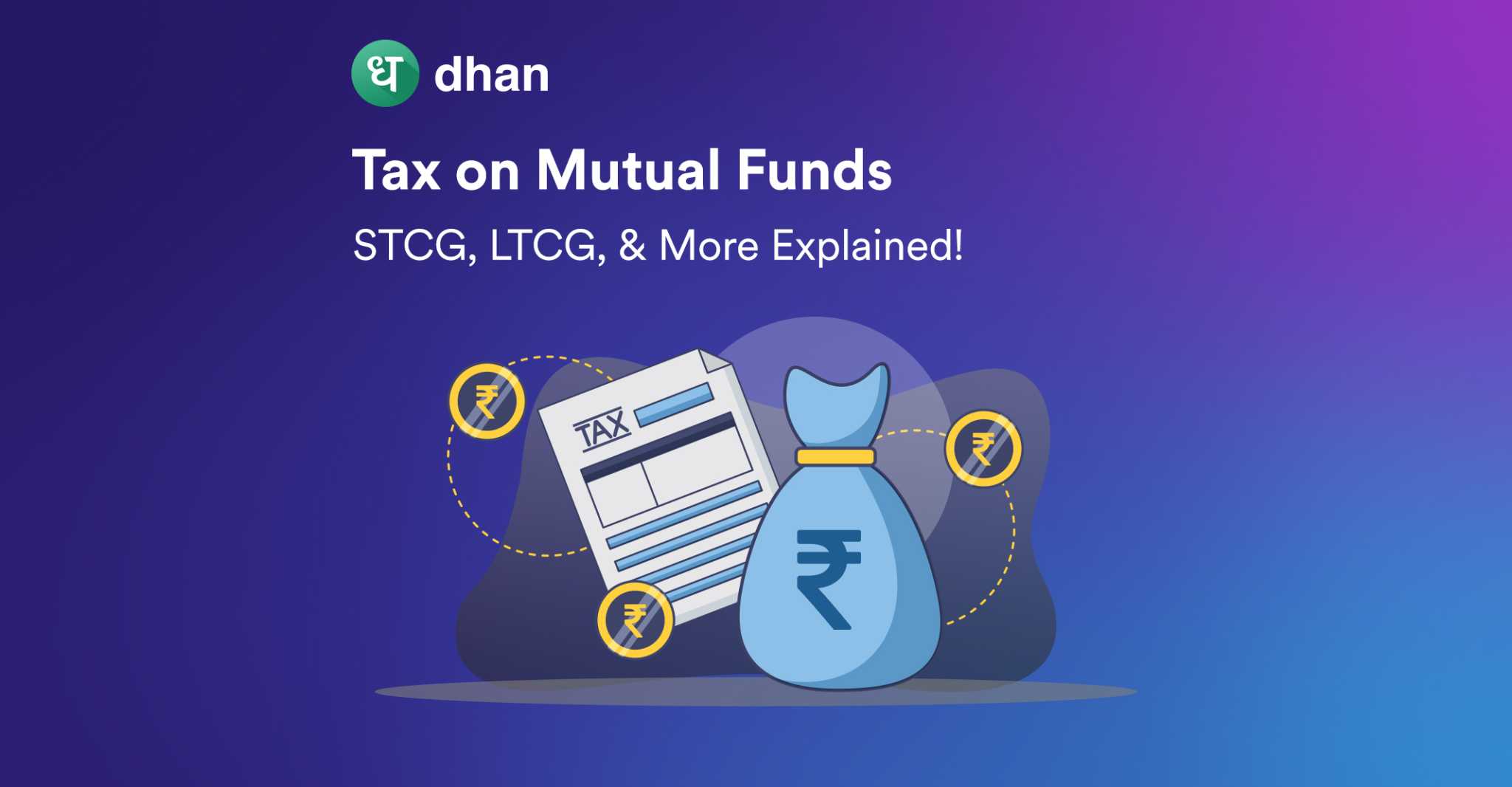 ध dhan

Tax on Mutual Funds

STCG, LTCG, & More Explained!

₹

TAX

₹

₹

₹